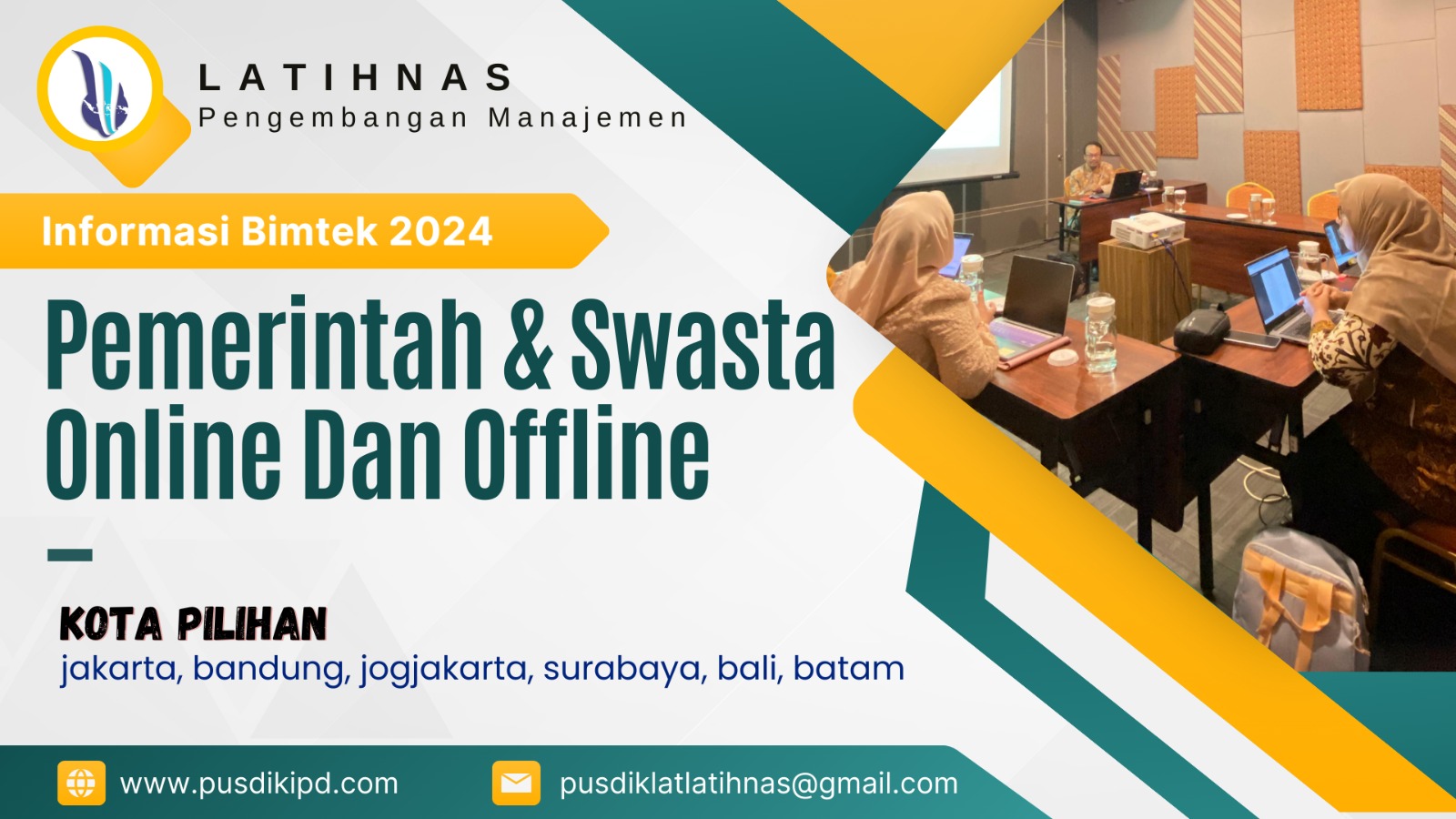 LATIHNAS
Pengembangan Manajemen

Informasi Bimtek 2024

Pemerintah & Swasta
Online Dan Offline

KOTA PILIHAN
jakarta, bandung, jogjakarta, surabaya, bali, batam

www.pusdikipd.com
pusdiklatlatihnas@gmail.com